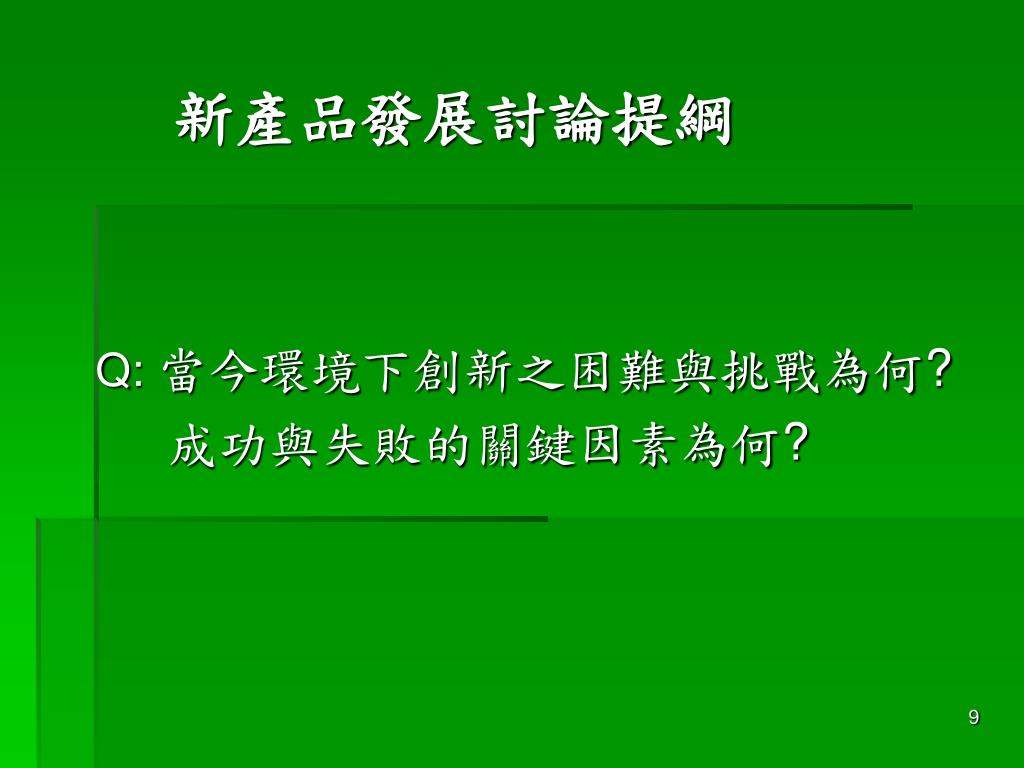 新產品發展討論提綱

Q: 當今環境下創新之困難與挑戰為何?
成功與失敗的關鍵因素為何?

9